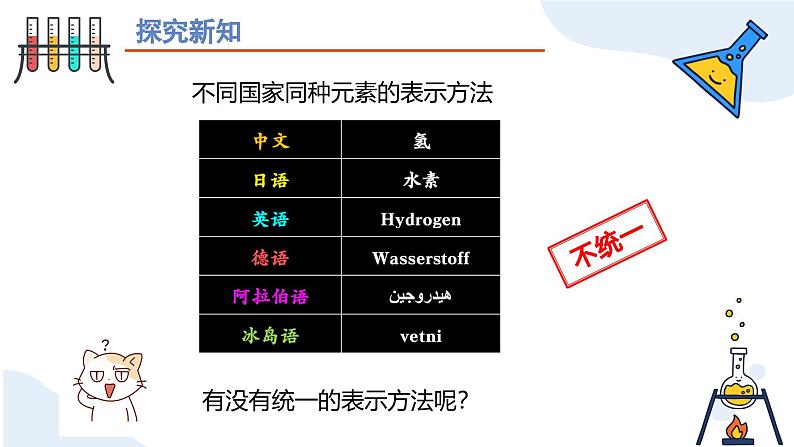 探究新知

不同国家同种元素的表示方法

| 中文 | 氢 |
|---|---|
| 日语 | 水素 |
| 英语 | Hydrogen |
| 德语 | Wasserstoff |
| 阿拉伯语 | هيدروجين |
| 冰岛语 | vetni |

不统一

?

有没有统一的表示方法呢？